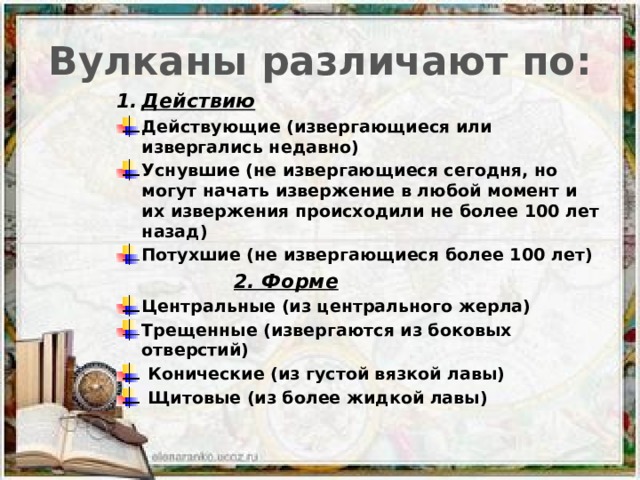 Вулканы различают по:

1. Действию

Действующие (извергающиеся или извергались недавно)

Уснувшие (не извергающиеся сегодня, но могут начать извержение в любой момент и их извержения происходили не более 100 лет назад)

Потухшие (не извергающиеся более 100 лет)

2. Форме

Центральные (из центрального жерла)

Трещенные (извергаются из боковых отверстий)

Конические (из густой вязкой лавы)

Щитовые (из более жидкой лавы)

elenaranko.ucoz.ru